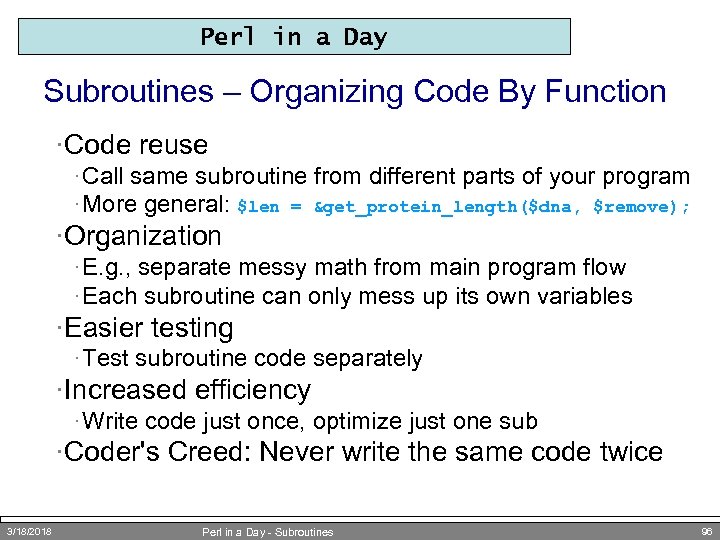 Perl in a Day

Subroutines – Organizing Code By Function

·Code reuse

·Call same subroutine from different parts of your program

·More general: $len = &get_protein_length($dna, $remove);

·Organization

·E.g., separate messy math from main program flow

·Each subroutine can only mess up its own variables

·Easier testing

·Test subroutine code separately

·Increased efficiency

·Write code just once, optimize just one sub

·Coder's Creed: Never write the same code twice

3/18/2018 Perl in a Day - Subroutines 96